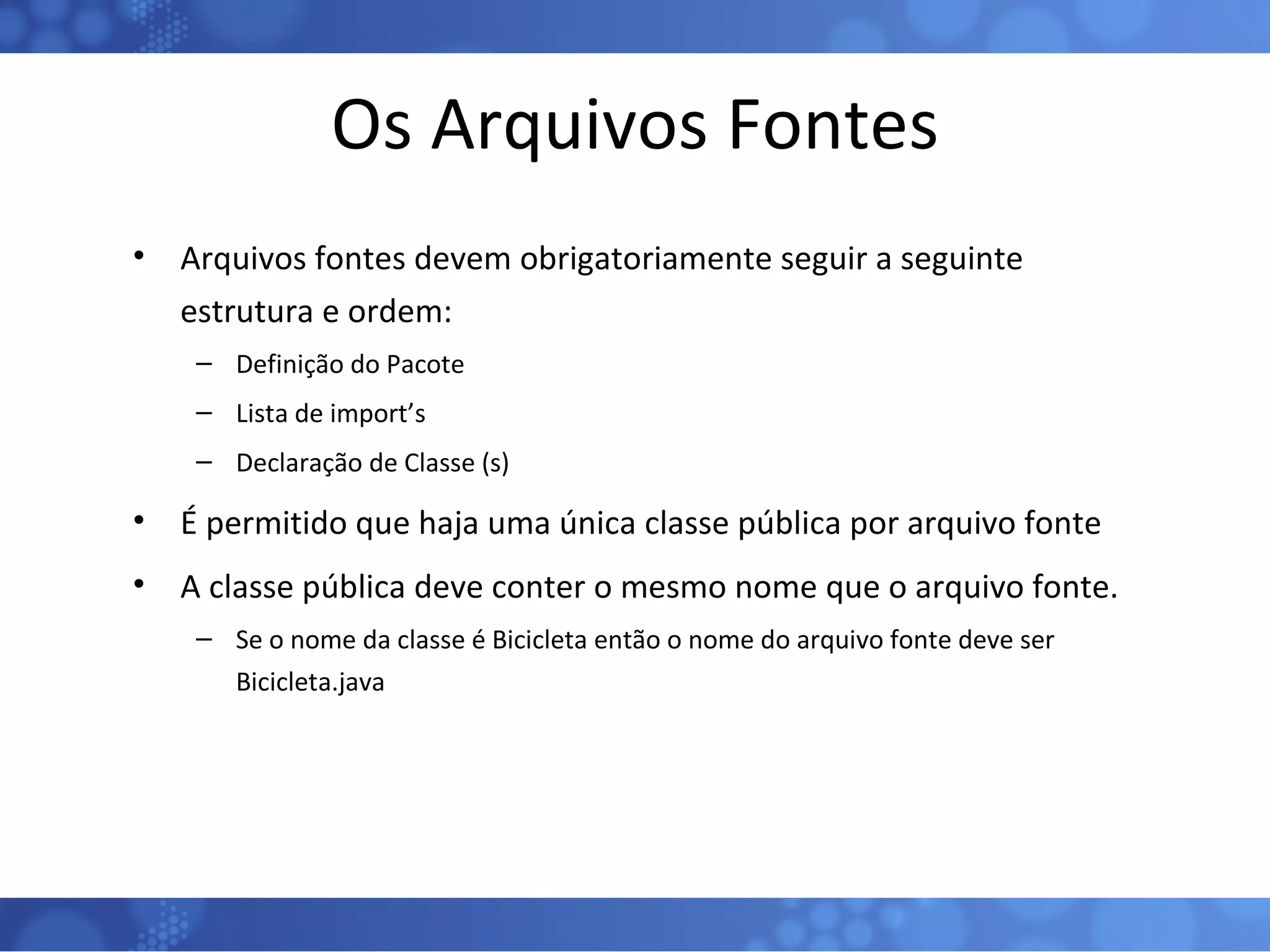 Os Arquivos Fontes

• Arquivos fontes devem obrigatoriamente seguir a seguinte estrutura e ordem:

– Definição do Pacote

– Lista de import’s

– Declaração de Classe (s)

• É permitido que haja uma única classe pública por arquivo fonte

• A classe pública deve conter o mesmo nome que o arquivo fonte.

– Se o nome da classe é Bicicleta então o nome do arquivo fonte deve ser Bicicleta.java